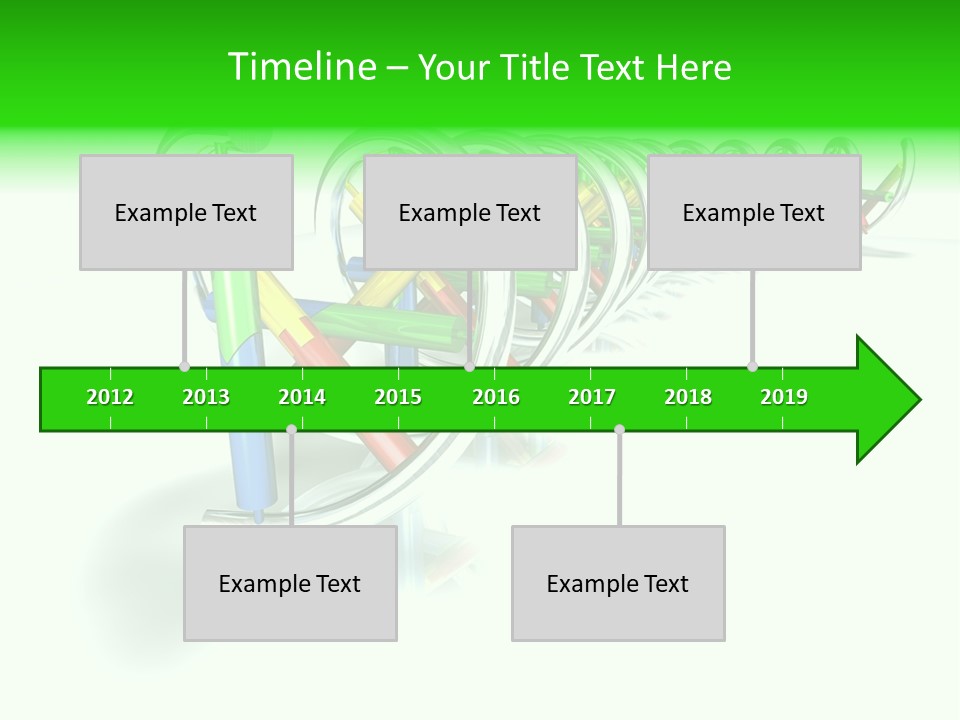 Timeline – Your Title Text Here

Example Text

Example Text

Example Text

2012 2013 2014 2015 2016 2017 2018 2019

Example Text

Example Text